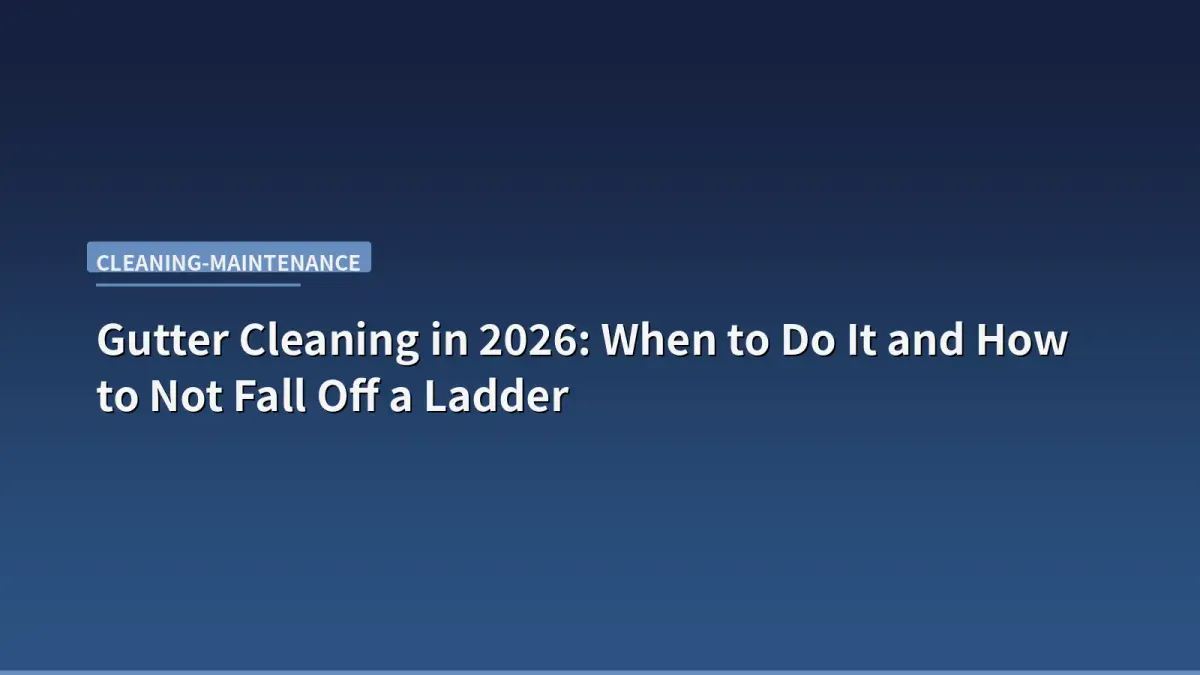 CLEANING-MAINTENANCE

Gutter Cleaning in 2026: When to Do It and How to Not Fall Off a Ladder